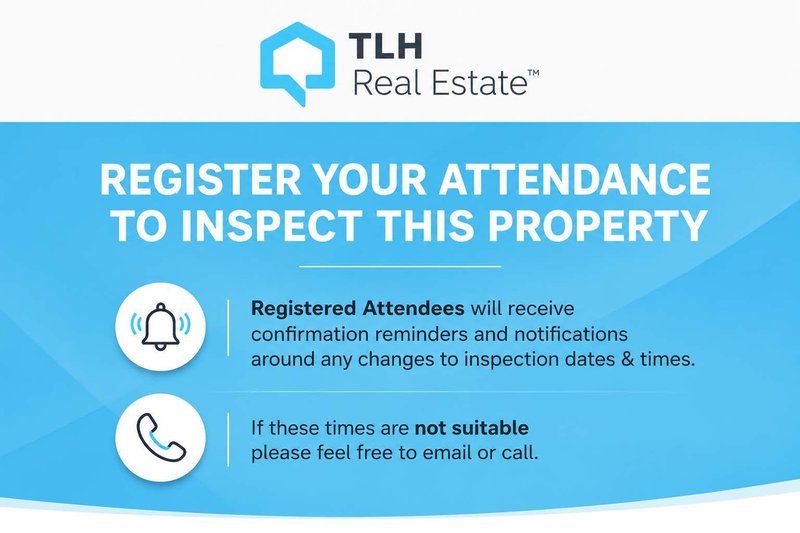 TLH
Real Estate™

REGISTER YOUR ATTENDANCE TO INSPECT THIS PROPERTY

Registered Attendees will receive confirmation reminders and notifications around any changes to inspection dates & times.

If these times are not suitable please feel free to email or call.